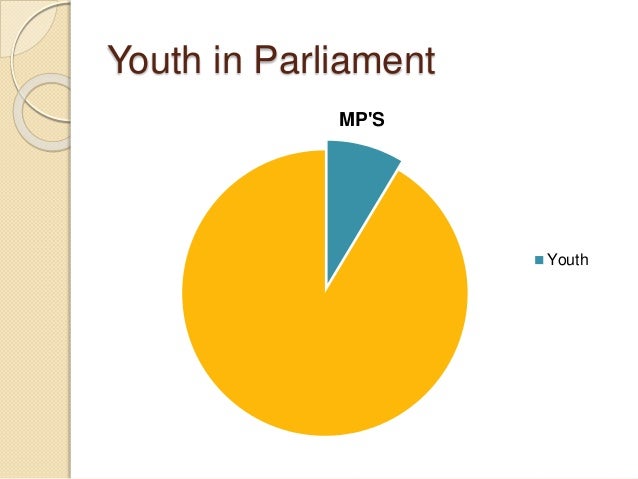 Youth in Parliament

MP'S

Youth